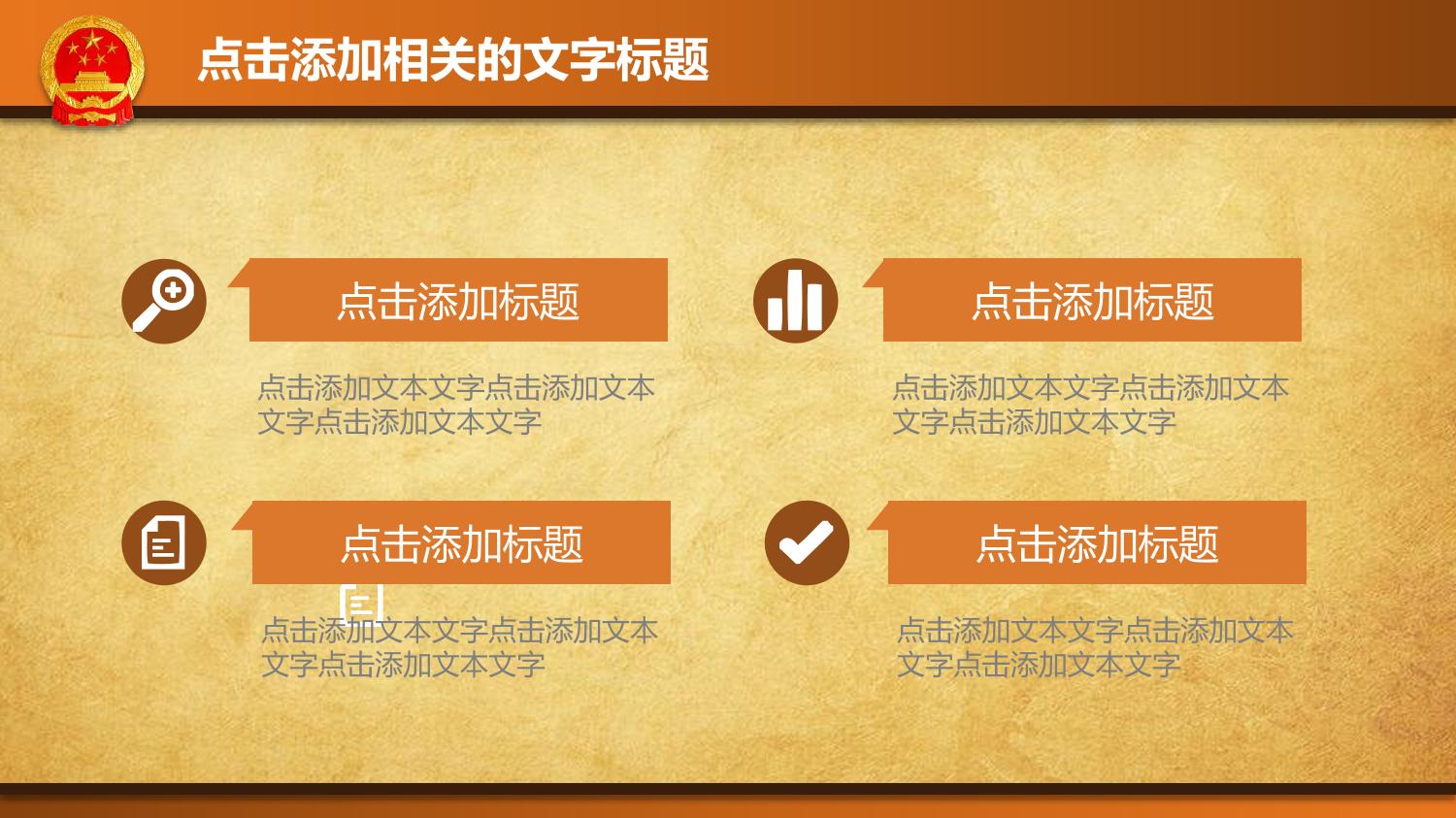 点击添加相关的文字标题

点击添加标题

点击添加文本文字点击添加文本文字点击添加文本文字

点击添加标题

点击添加文本文字点击添加文本文字点击添加文本文字

点击添加标题

点击添加文本文字点击添加文本文字点击添加文本文字

点击添加标题

点击添加文本文字点击添加文本文字点击添加文本文字